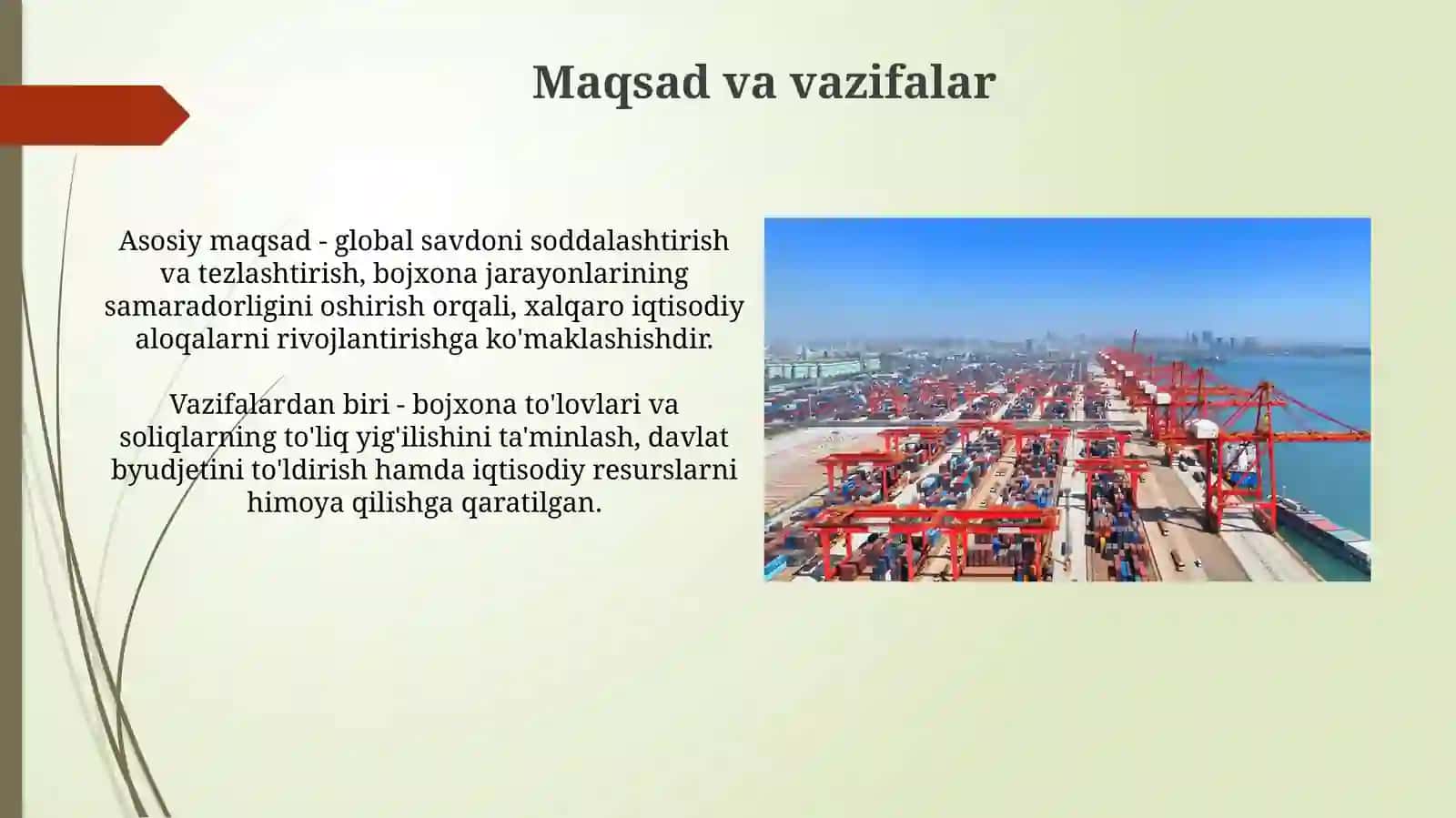 Maqsad va vazifalar

Asosiy maqsad - global savdoni soddalashtirish va tezlashtirish, bojxona jarayonlarining samaradorligini oshirish orqali, xalqaro iqtisodiy aloqalarni rivojlantirishga ko'maklashishdir.

Vazifalardan biri - bojxona to'lovlari va soliqlarning to'liq yig'ilishini ta'minlash, davlat byudjetini to'ldirish hamda iqtisodiy resurslarni himoya qilishga qaratilgan.